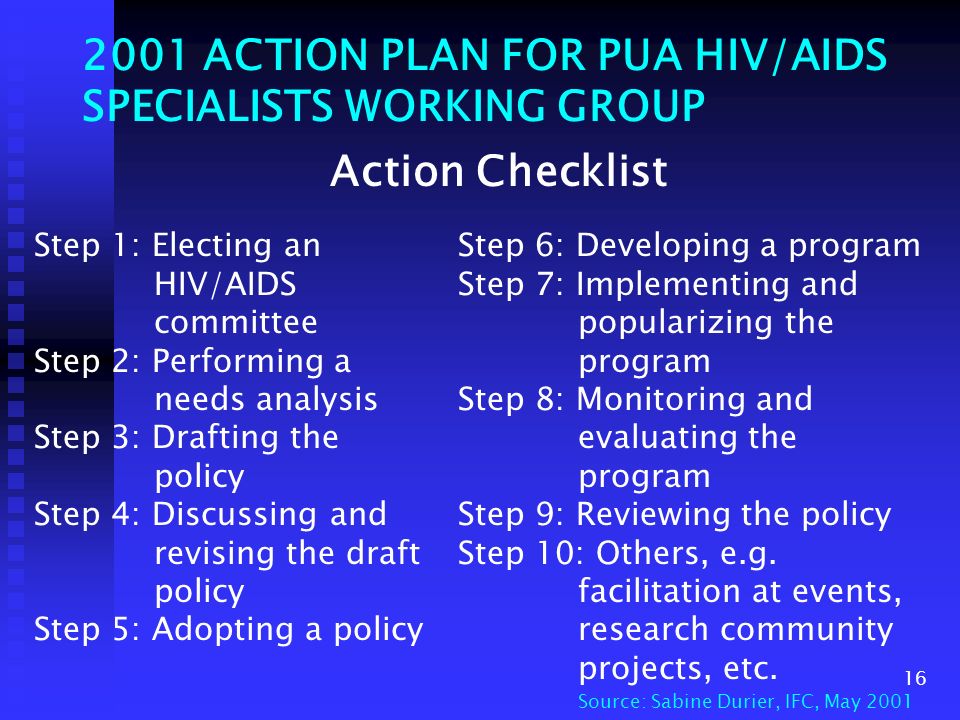 2001 ACTION PLAN FOR PUA HIV/AIDS SPECIALISTS WORKING GROUP

Action Checklist

Step 1: Electing an HIV/AIDS committee
Step 2: Performing a needs analysis
Step 3: Drafting the policy
Step 4: Discussing and revising the draft policy
Step 5: Adopting a policy

Step 6: Developing a program
Step 7: Implementing and popularizing the program
Step 8: Monitoring and evaluating the program
Step 9: Reviewing the policy
Step 10: Others, e.g. facilitation at events, research community projects, etc.

16

Source: Sabine Durier, IFC, May 2001